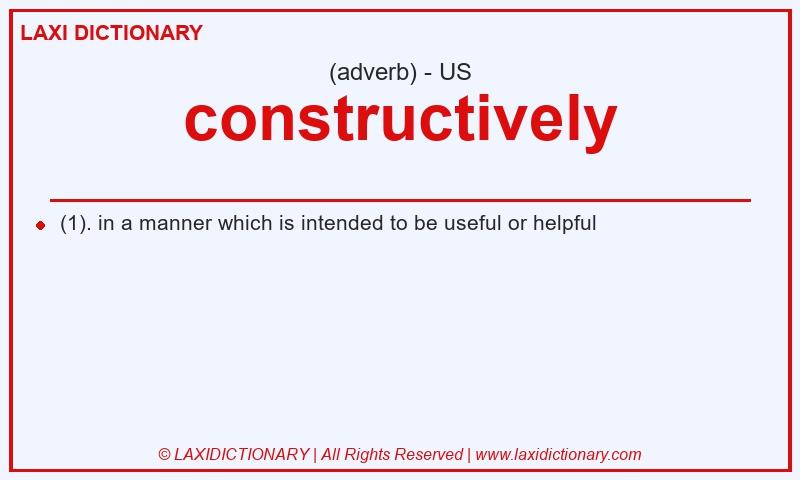 LAXI DICTIONARY

(adverb) - US

constructively

(1). in a manner which is intended to be useful or helpful

© LAXIDICTIONARY | All Rights Reserved | www.laxidictionary.com